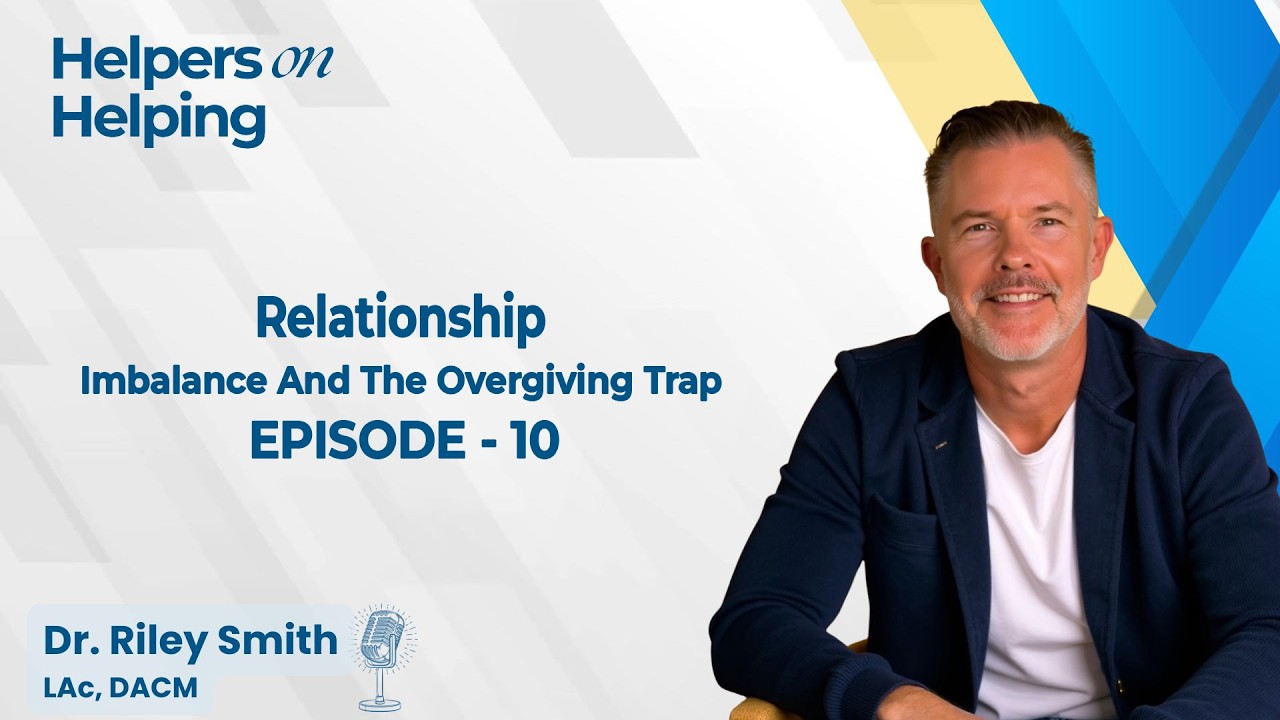 Helpers on Helping

Relationship
Imbalance And The Overgiving Trap
EPISODE - 10

Dr. Riley Smith
LAc, DACM